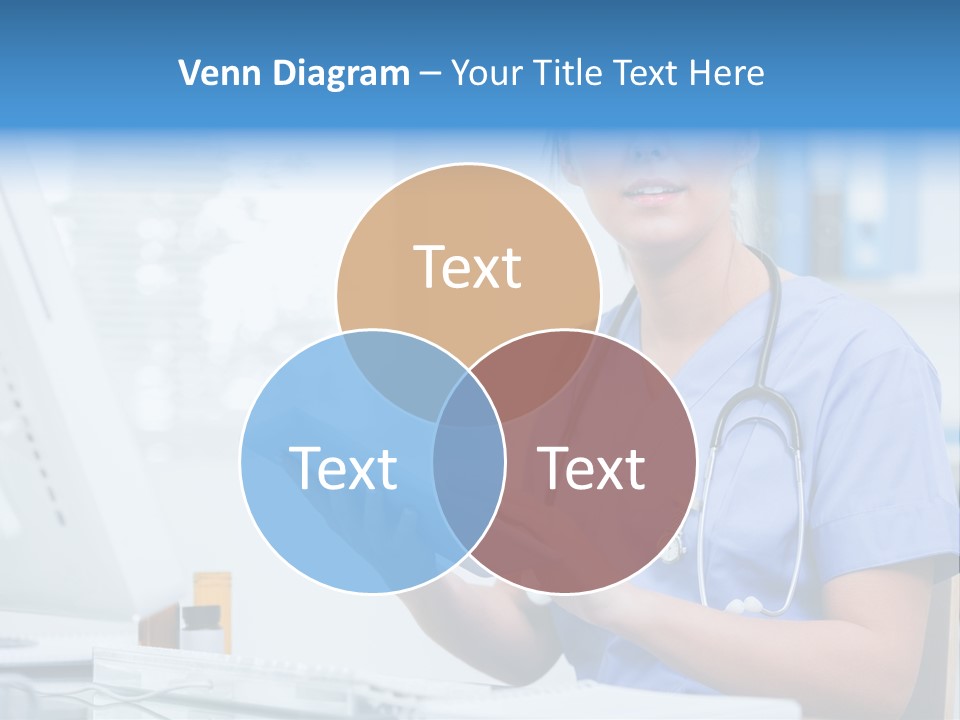 Venn Diagram – Your Title Text Here

Text

Text

Text